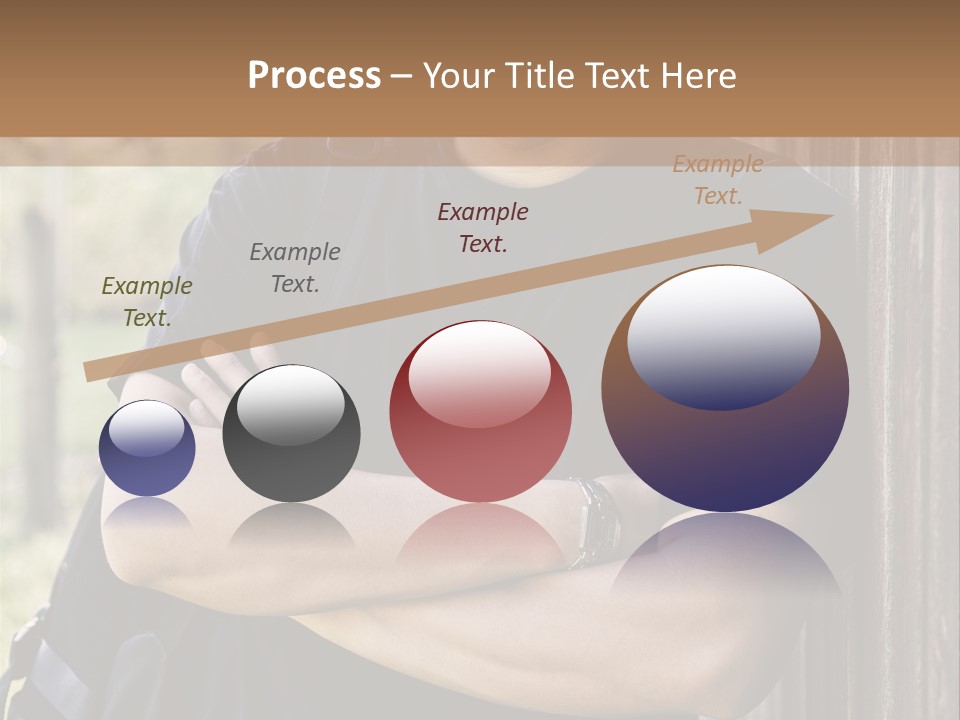 Process – Your Title Text Here

Example Text.

Example Text.

Example Text.

Example Text.